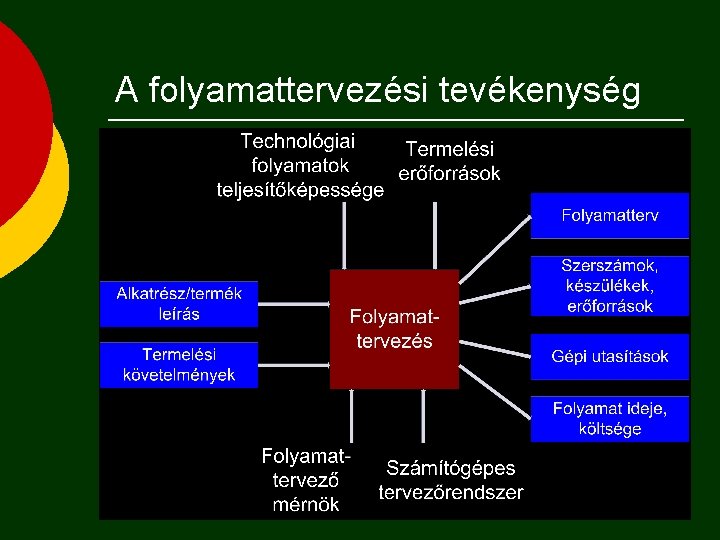 A folyamattervezési tevékenység

Technológiai folyamatok teljesítőképessége

Termelési erőforrások

Alkatrész/termék leírás

Termelési követelmények

Folyamat-tervezés

Folyamatterv

Szerszámok, készülékek, erőforrások

Gépi utasítások

Folyamat ideje, költsége

Folyamat-tervező mérnök

Számítógépes tervezőrendszer